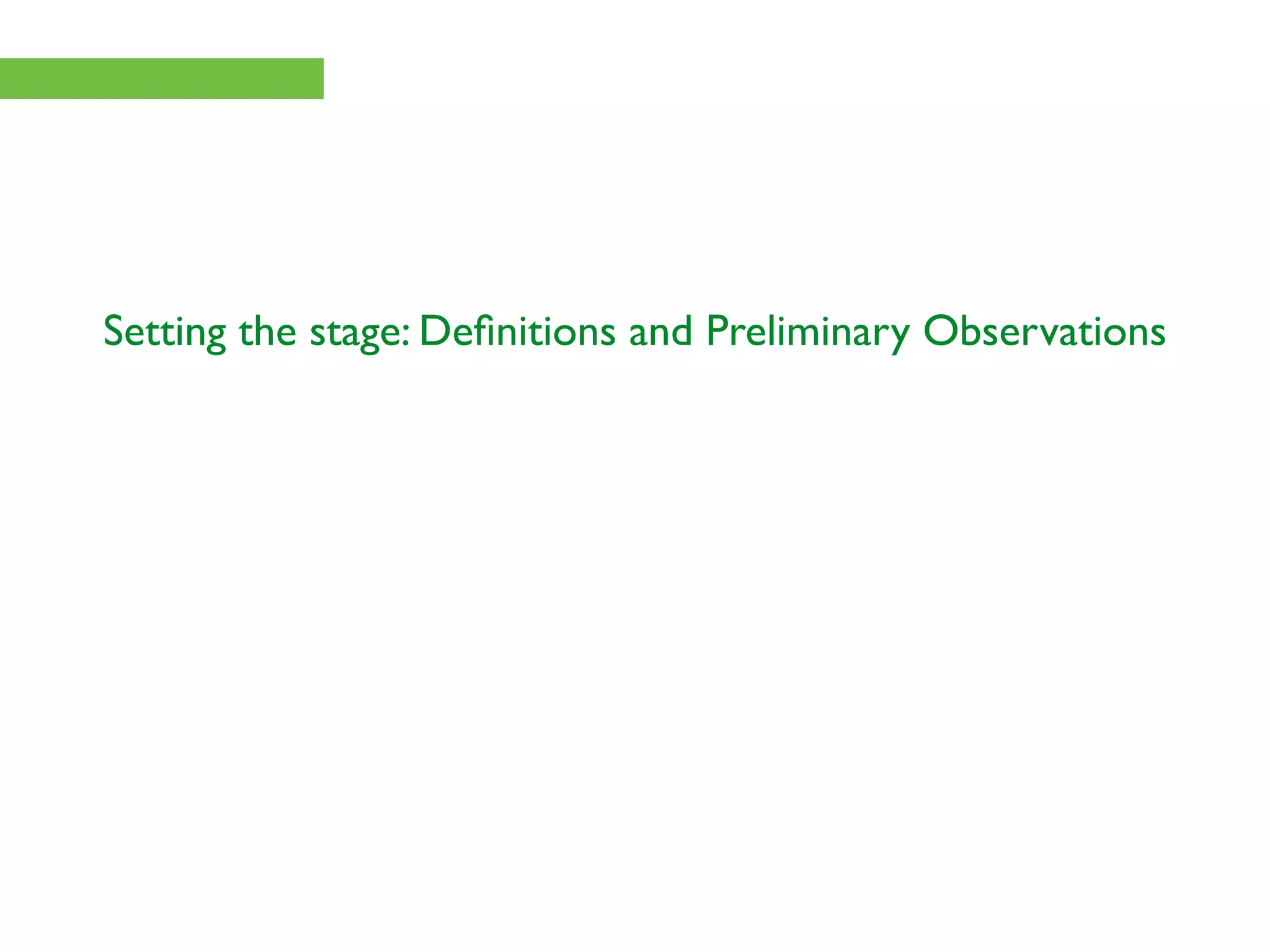 Setting the stage: Definitions and Preliminary Observations